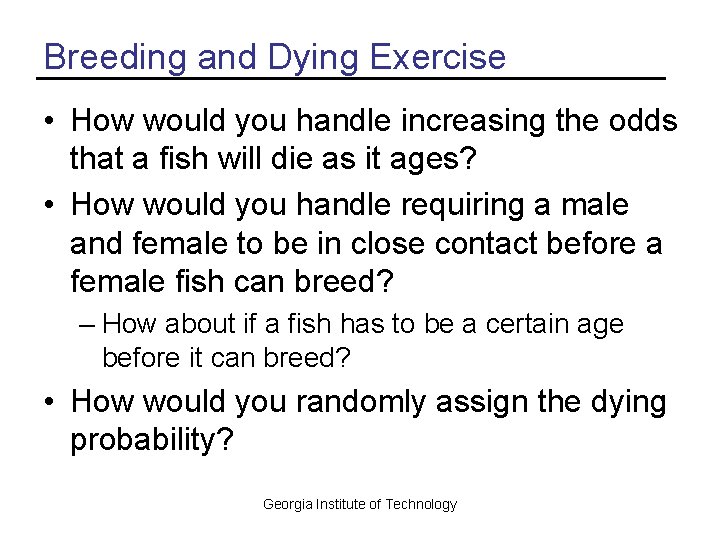 Breeding and Dying Exercise

• How would you handle increasing the odds that a fish will die as it ages?

• How would you handle requiring a male and female to be in close contact before a female fish can breed?

– How about if a fish has to be a certain age before it can breed?

• How would you randomly assign the dying probability?

Georgia Institute of Technology